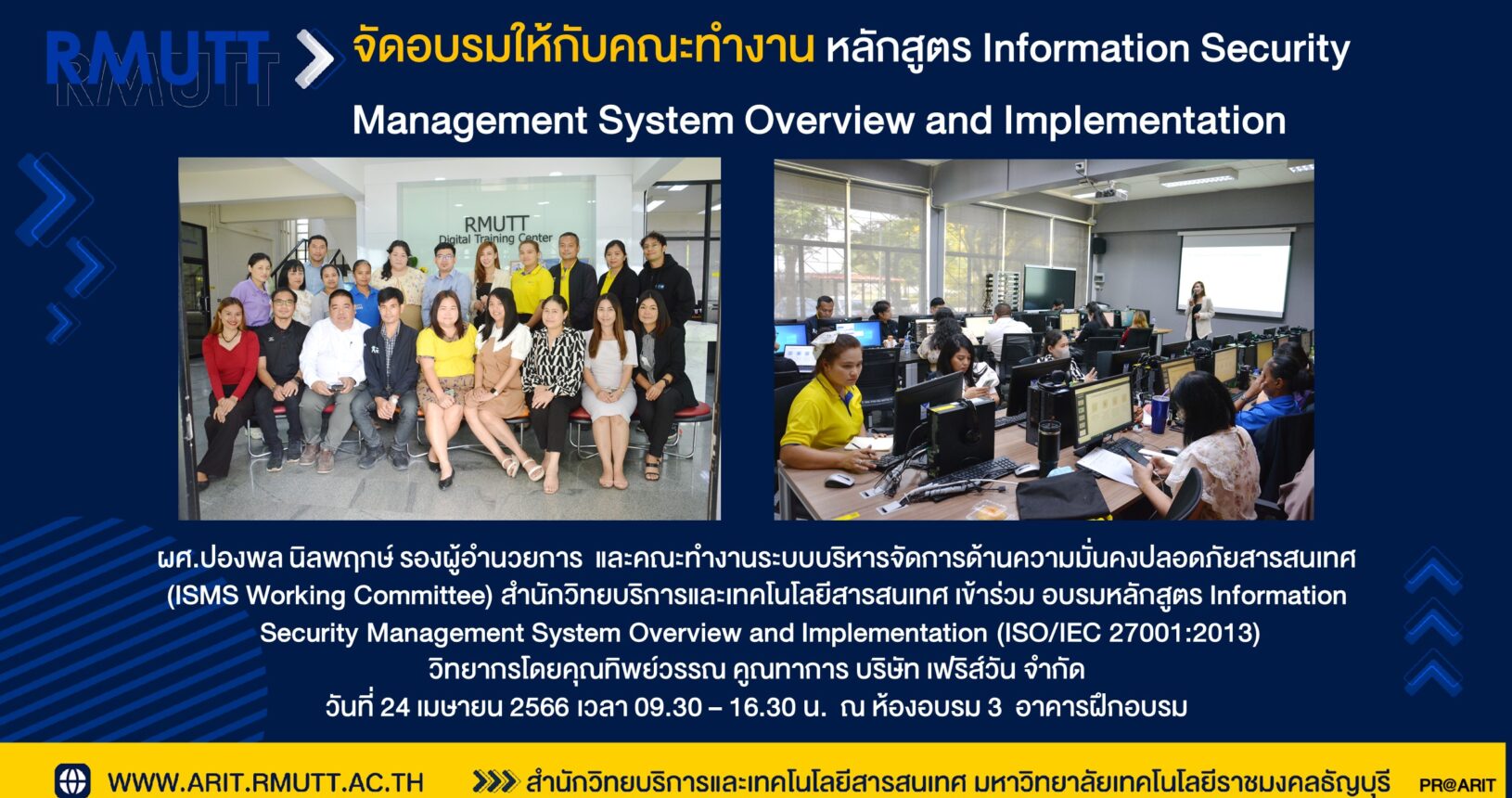 RMUTT
RMUTT
จัดอบรมให้กับคณะทำงาน หลักสูตร Information Security Management System Overview and Implementation

RMUTT
Digital Training Center

ผศ.ปองพล นิลพฤกษ์ รองผู้อำนวยการ และคณะทำงานระบบบริหารจัดการด้านความมั่นคงปลอดภัยสารสนเทศ (ISMS Working Committee) สำนักวิทยบริการและเทคโนโลยีสารสนเทศ เข้าร่วม อบรมหลักสูตร Information Security Management System Overview and Implementation (ISO/IEC 27001:2013)
วิทยากรโดยคุณทิพย์วรรณ คูณทาการ บริษัท เฟิร์สวัน จำกัด
วันที่ 24 เมษายน 2566 เวลา 09.30 – 16.30 น. ณ ห้องอบรม 3 อาคารฝึกอบรม

WWW.ARIT.RMUTT.AC.TH
สำนักวิทยบริการและเทคโนโลยีสารสนเทศ มหาวิทยาลัยเทคโนโลยีราชมงคลธัญบุรี
PR@ARIT